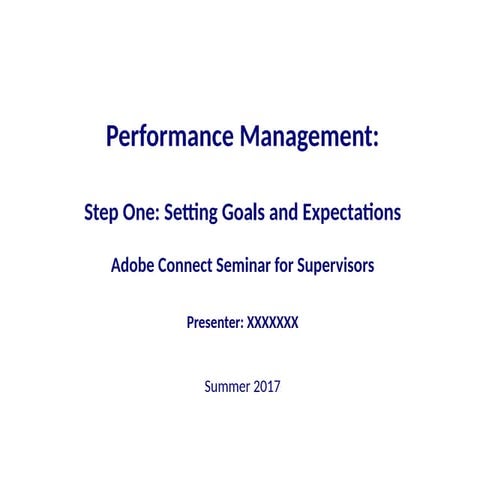 Performance Management:

Step One: Setting Goals and Expectations

Adobe Connect Seminar for Supervisors

Presenter: XXXXXXX

Summer 2017